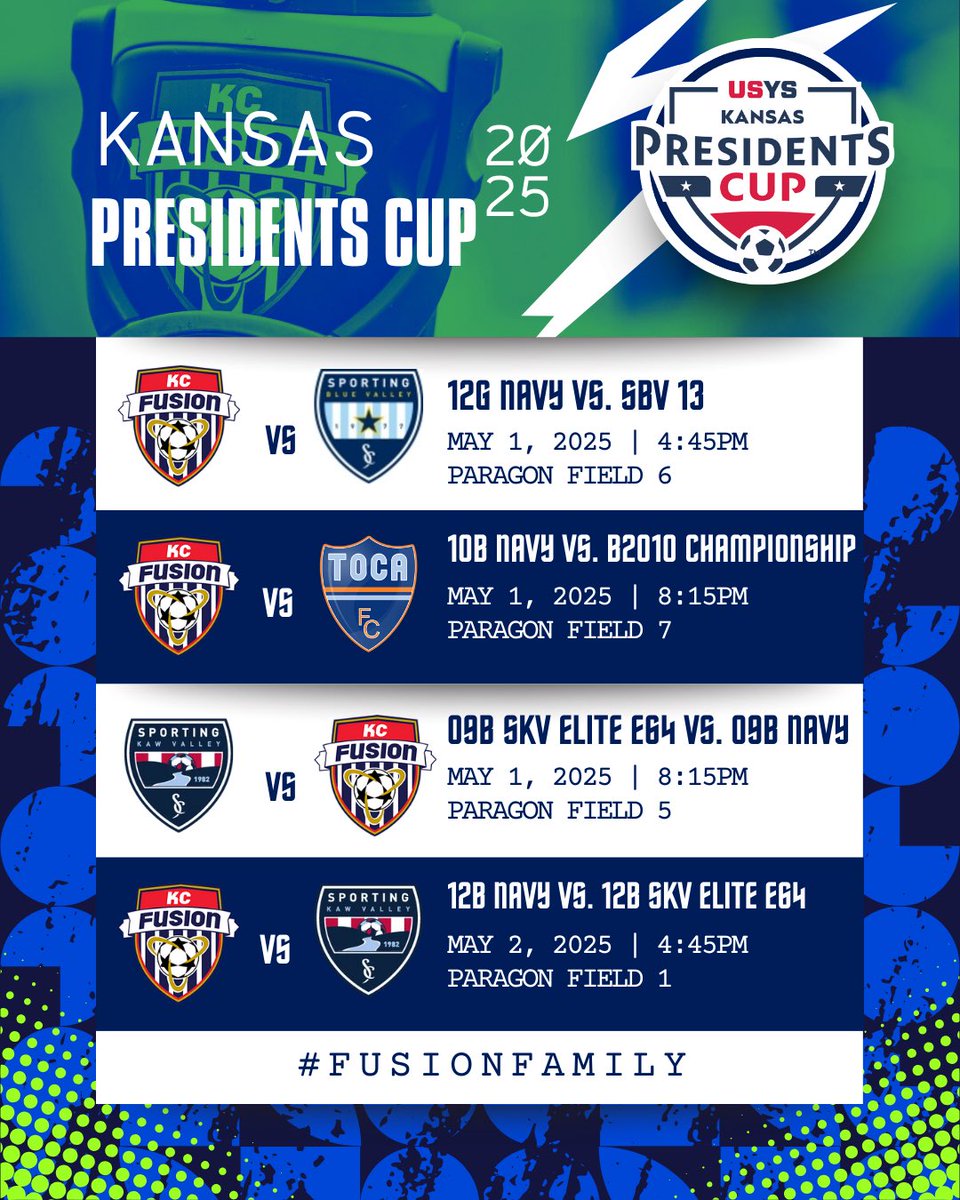 KANSAS
PRESIDENTS CUP
20
25

USYS
KANSAS
PRESIDENTS
CUP

KC
FUSION
VS
SPORTING
BLUE VALLEY
12G NAVY VS. SBV 13
MAY 1, 2025 | 4:45PM
PARAGON FIELD 6

KC
FUSION
VS
TOCA
FC
10B NAVY VS. B2010 CHAMPIONSHIP
MAY 1, 2025 | 8:15PM
PARAGON FIELD 7

SPORTING
KAW VALLEY
1982
VS
KC
FUSION
09B SKV ELITE E64 VS. 09B NAVY
MAY 1, 2025 | 8:15PM
PARAGON FIELD 5

KC
FUSION
VS
SPORTING
KAW VALLEY
1982
12B NAVY VS. 12B SKV ELITE E64
MAY 2, 2025 | 4:45PM
PARAGON FIELD 1

#FUSIONFAMILY